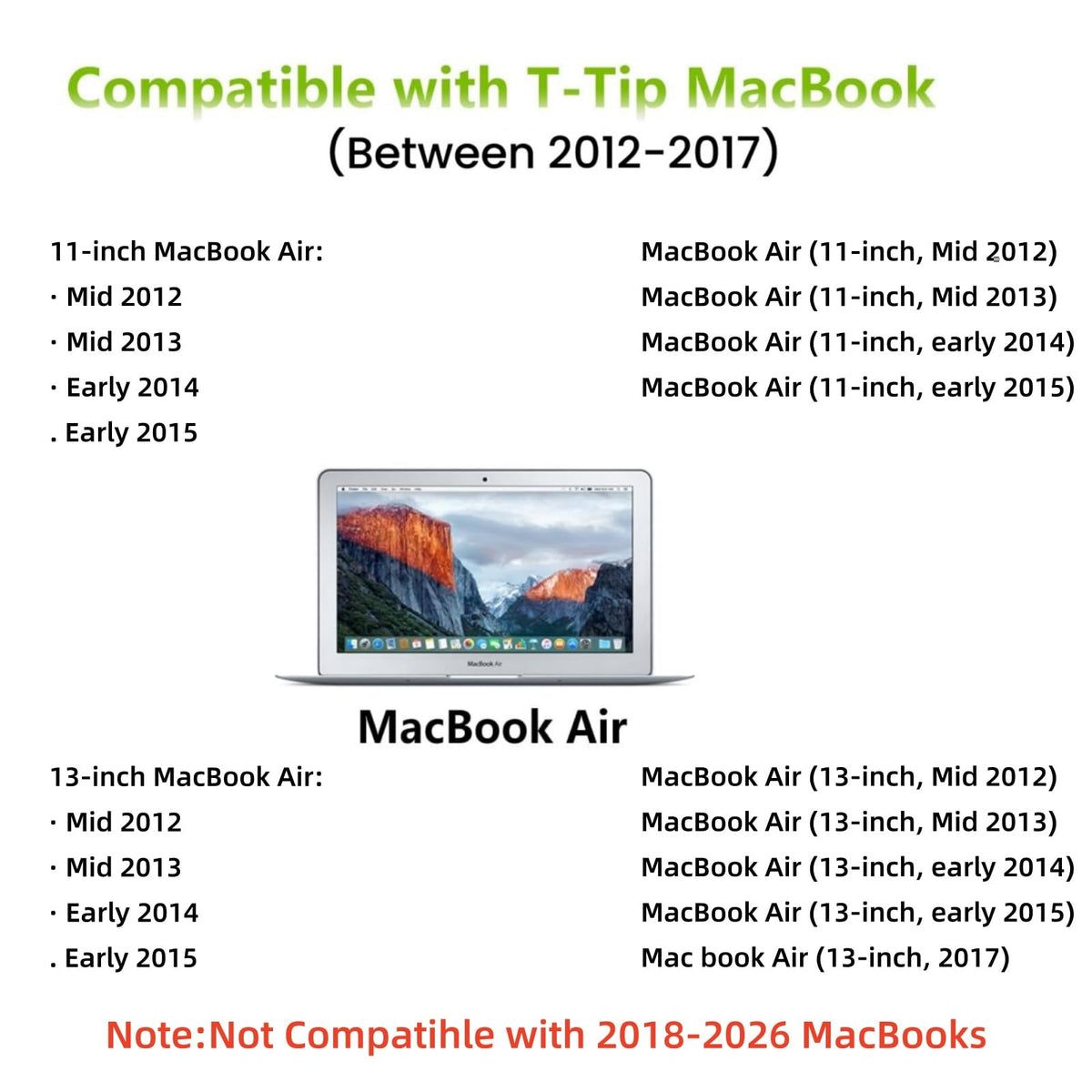 Compatible with T-Tip MacBook
(Between 2012-2017)

11-inch MacBook Air:
· Mid 2012
· Mid 2013
· Early 2014
. Early 2015

MacBook Air (11-inch, Mid 2012)
MacBook Air (11-inch, Mid 2013)
MacBook Air (11-inch, early 2014)
MacBook Air (11-inch, early 2015)

MacBook Air

MacBook Air

13-inch MacBook Air:
· Mid 2012
· Mid 2013
· Early 2014
. Early 2015

MacBook Air (13-inch, Mid 2012)
MacBook Air (13-inch, Mid 2013)
MacBook Air (13-inch, early 2014)
MacBook Air (13-inch, early 2015)
Mac book Air (13-inch, 2017)

Note:Not Compatihle with 2018-2026 MacBooks